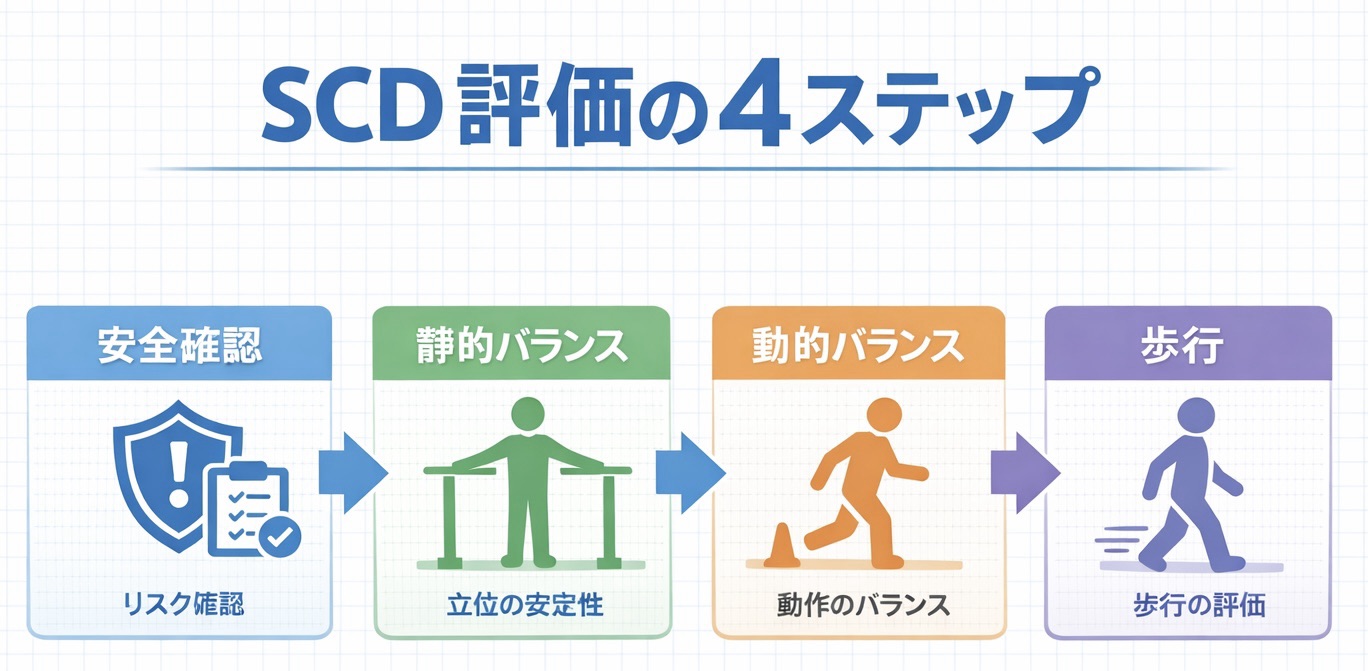 SCD評価の4ステップ

安全確認

リスク確認

静的バランス

立位の安定性

動的バランス

動作のバランス

歩行

歩行の評価